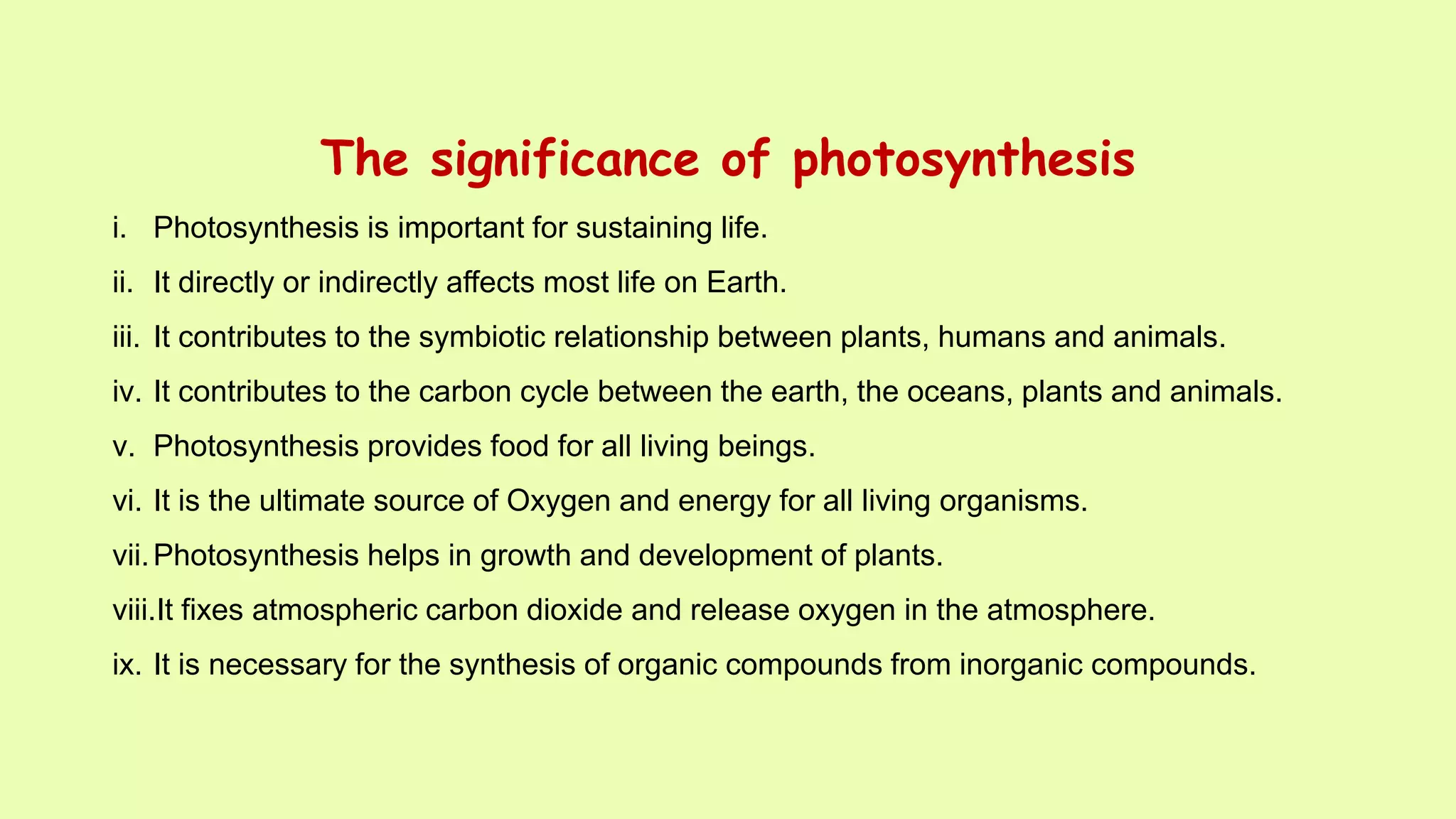 The significance of photosynthesis

i. Photosynthesis is important for sustaining life.

ii. It directly or indirectly affects most life on Earth.

iii. It contributes to the symbiotic relationship between plants, humans and animals.

iv. It contributes to the carbon cycle between the earth, the oceans, plants and animals.

v. Photosynthesis provides food for all living beings.

vi. It is the ultimate source of Oxygen and energy for all living organisms.

vii. Photosynthesis helps in growth and development of plants.

viii. It fixes atmospheric carbon dioxide and release oxygen in the atmosphere.

ix. It is necessary for the synthesis of organic compounds from inorganic compounds.